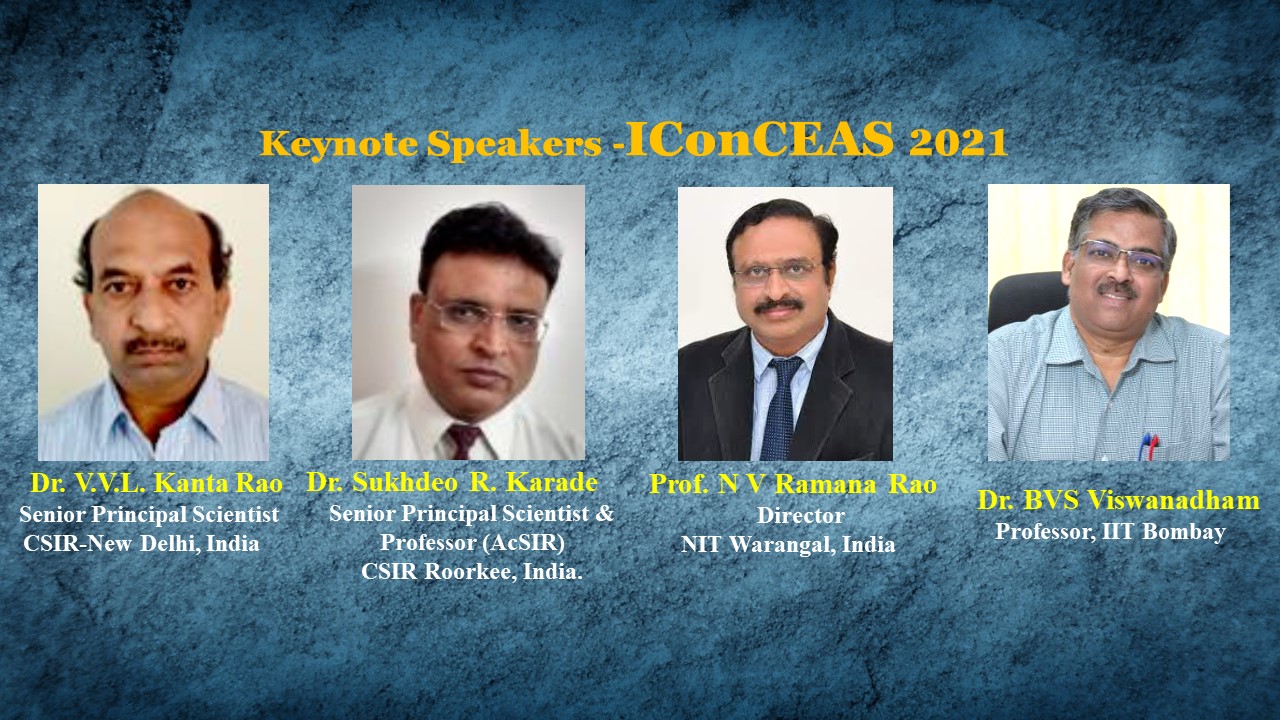 Keynote Speakers -IConCEAS 2021

Dr. V.V.L. Kanta Rao
Senior Principal Scientist
CSIR-New Delhi, India

Dr. Sukhdeo R. Karade
Senior Principal Scientist &
Professor (AcSIR)
CSIR Roorkee, India.

Prof. N V Ramana Rao
Director
NIT Warangal, India

Dr. BVS Viswanadham
Professor, IIT Bombay